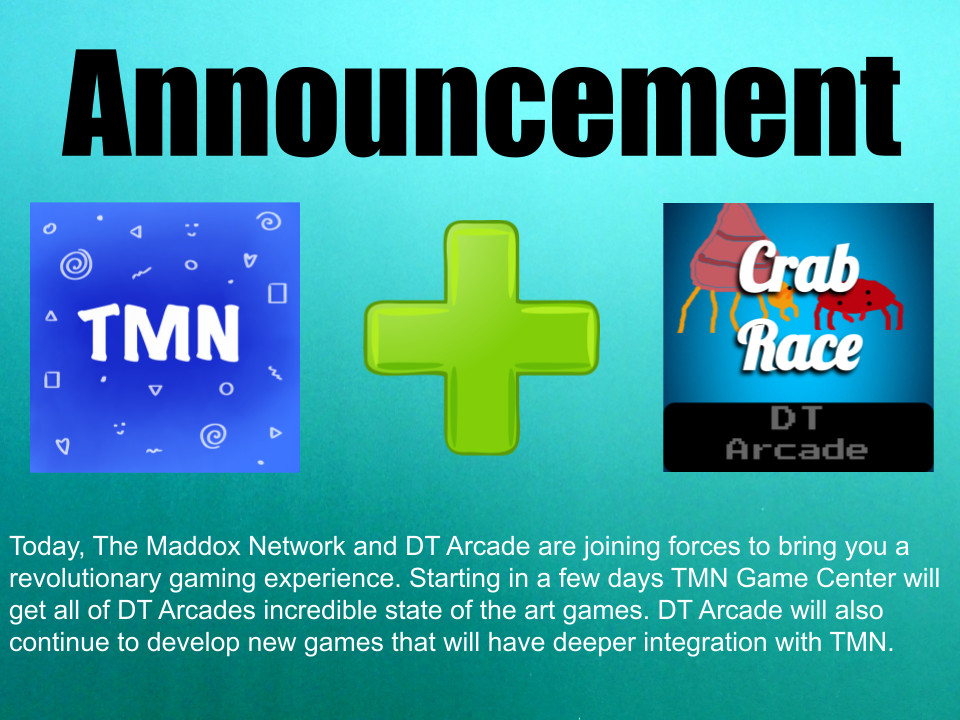 Announcement

TMN

Crab Race

DT Arcade

Today, The Maddox Network and DT Arcade are joining forces to bring you a revolutionary gaming experience. Starting in a few days TMN Game Center will get all of DT Arcades incredible state of the art games. DT Arcade will also continue to develop new games that will have deeper integration with TMN.